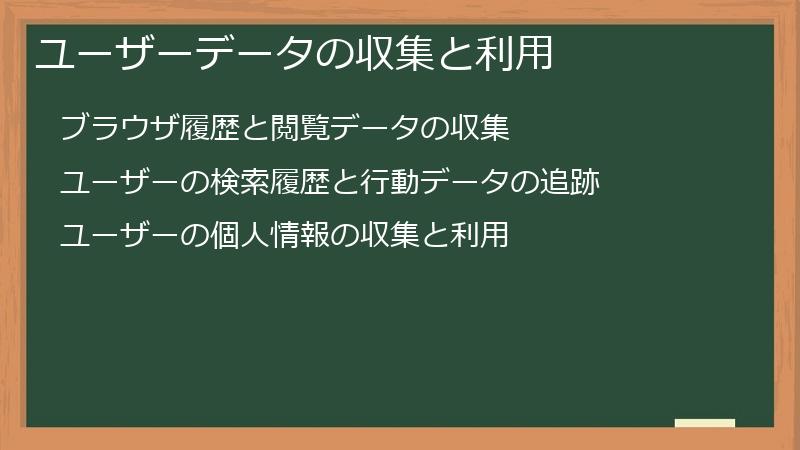 ユーザーデータの収集と利用

ブラウザ履歴と閲覧データの収集

ユーザーの検索履歴と行動データの追跡

ユーザーの個人情報の収集と利用